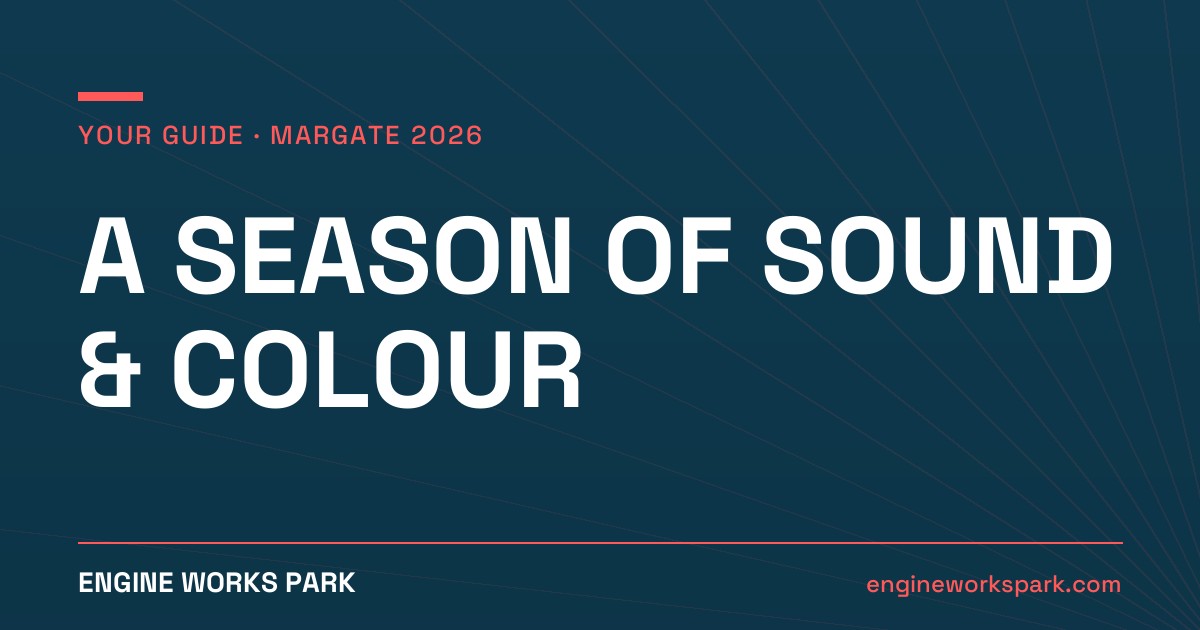 YOUR GUIDE · MARGATE 2026

A SEASON OF SOUND & COLOUR

ENGINE WORKS PARK

engineworkspark.com